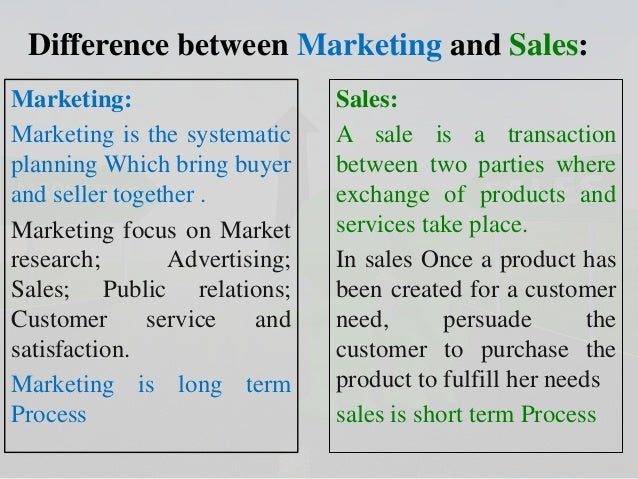 Difference between Marketing and Sales:

Marketing:

Marketing is the systematic planning Which bring buyer and seller together .

Marketing focus on Market research; Advertising; Sales; Public relations; Customer service and satisfaction.

Marketing is long term Process

Sales:

A sale is a transaction between two parties where exchange of products and services take place.

In sales Once a product has been created for a customer need, persuade the customer to purchase the product to fulfill her needs

sales is short term Process